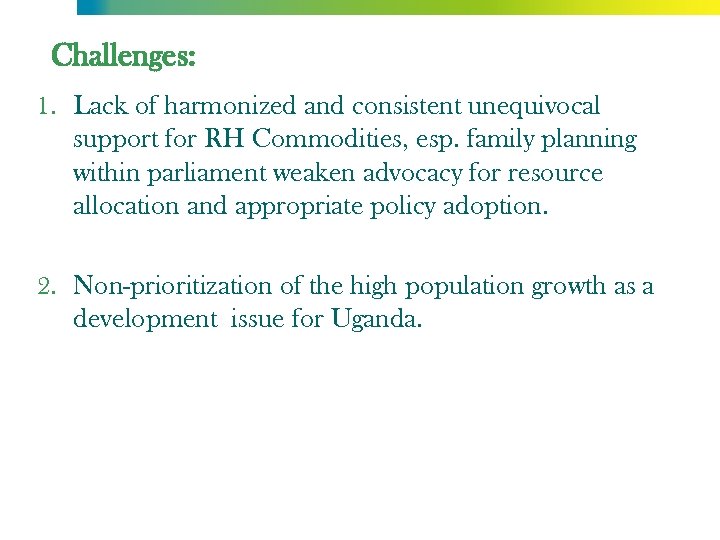 Challenges:

1. Lack of harmonized and consistent unequivocal support for RH Commodities, esp. family planning within parliament weaken advocacy for resource allocation and appropriate policy adoption.

2. Non-prioritization of the high population growth as a development issue for Uganda.